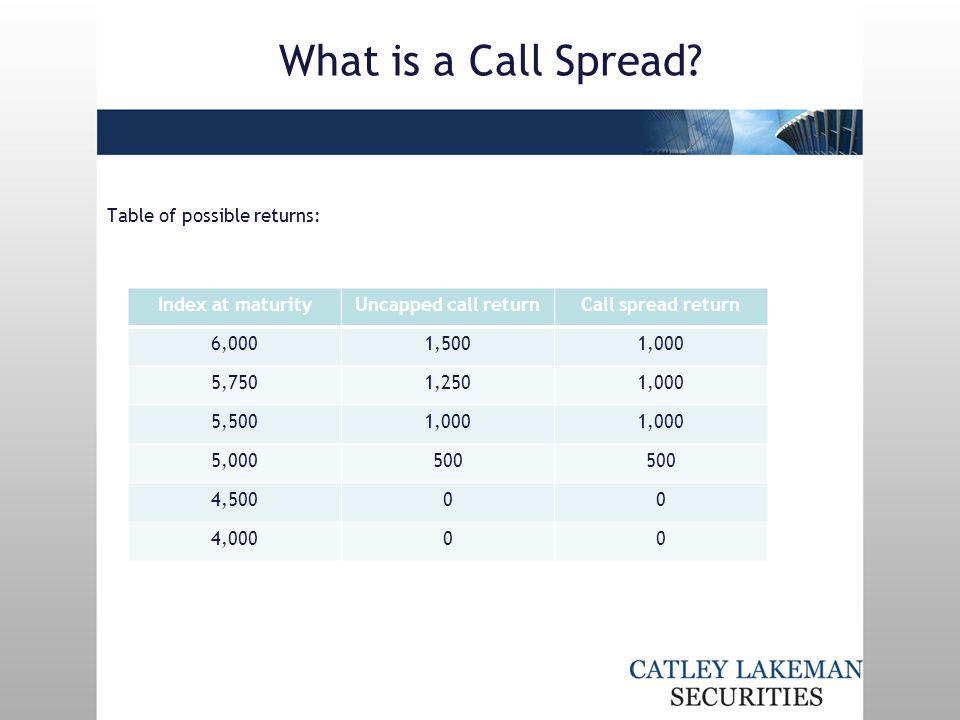 What is a Call Spread?

Table of possible returns:

| Index at maturity | Uncapped call return | Call spread return |
|---|---|---|
| 6,000 | 1,500 | 1,000 |
| 5,750 | 1,250 | 1,000 |
| 5,500 | 1,000 | 1,000 |
| 5,000 | 500 | 500 |
| 4,500 | 0 | 0 |
| 4,000 | 0 | 0 |

CATLEY LAKEMAN
SECURITIES